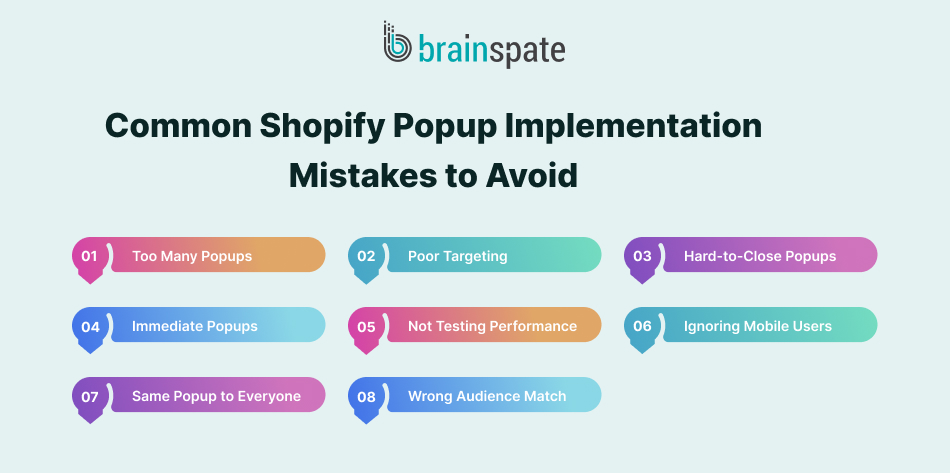 brainspate

Common Shopify Popup Implementation Mistakes to Avoid

01 Too Many Popups

02 Poor Targeting

03 Hard-to-Close Popups

04 Immediate Popups

05 Not Testing Performance

06 Ignoring Mobile Users

07 Same Popup to Everyone

08 Wrong Audience Match